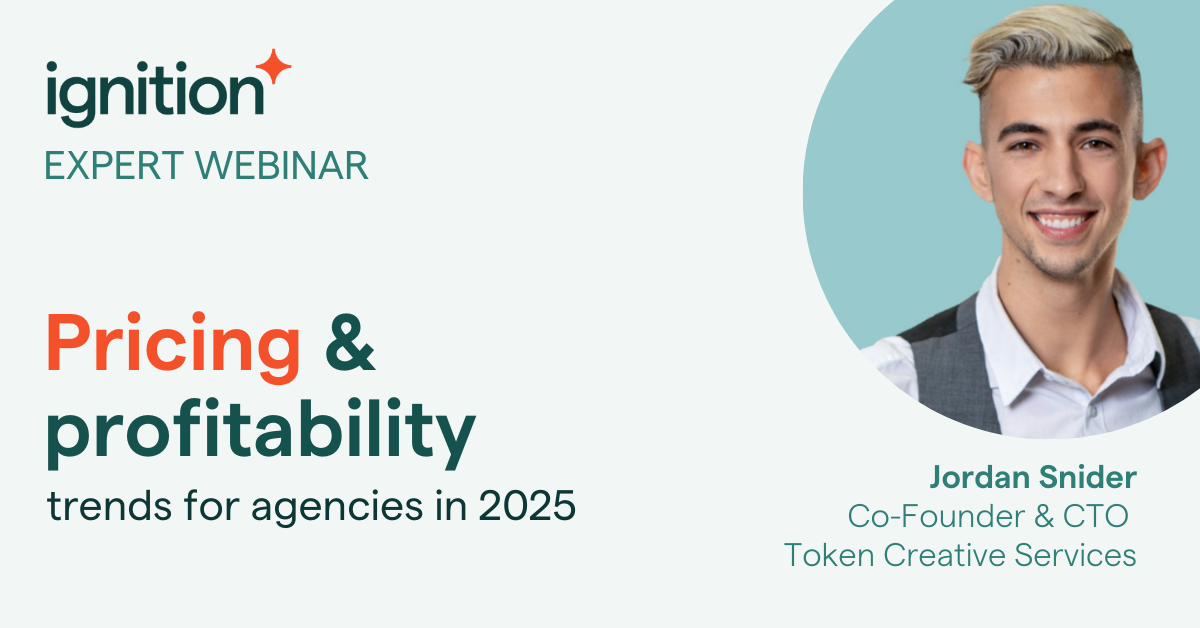 ignition

EXPERT WEBINAR

Pricing & profitability

trends for agencies in 2025

Jordan Snider
Co-Founder & CTO
Token Creative Services